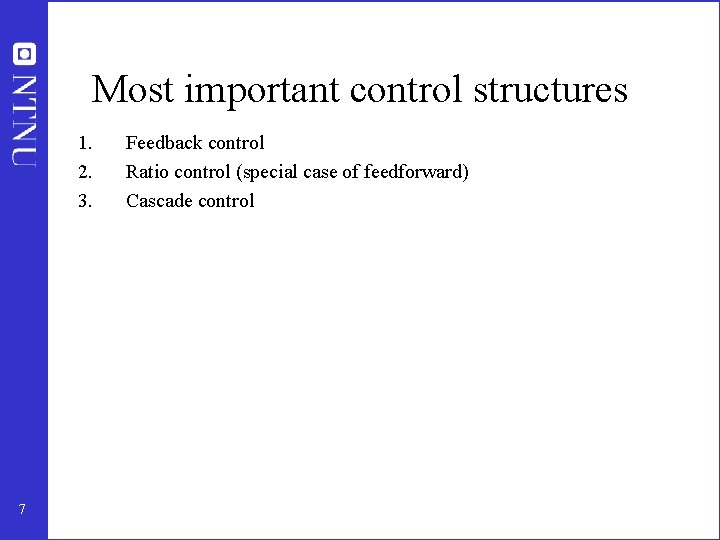 NTNU

Most important control structures

1. Feedback control
2. Ratio control (special case of feedforward)
3. Cascade control

7